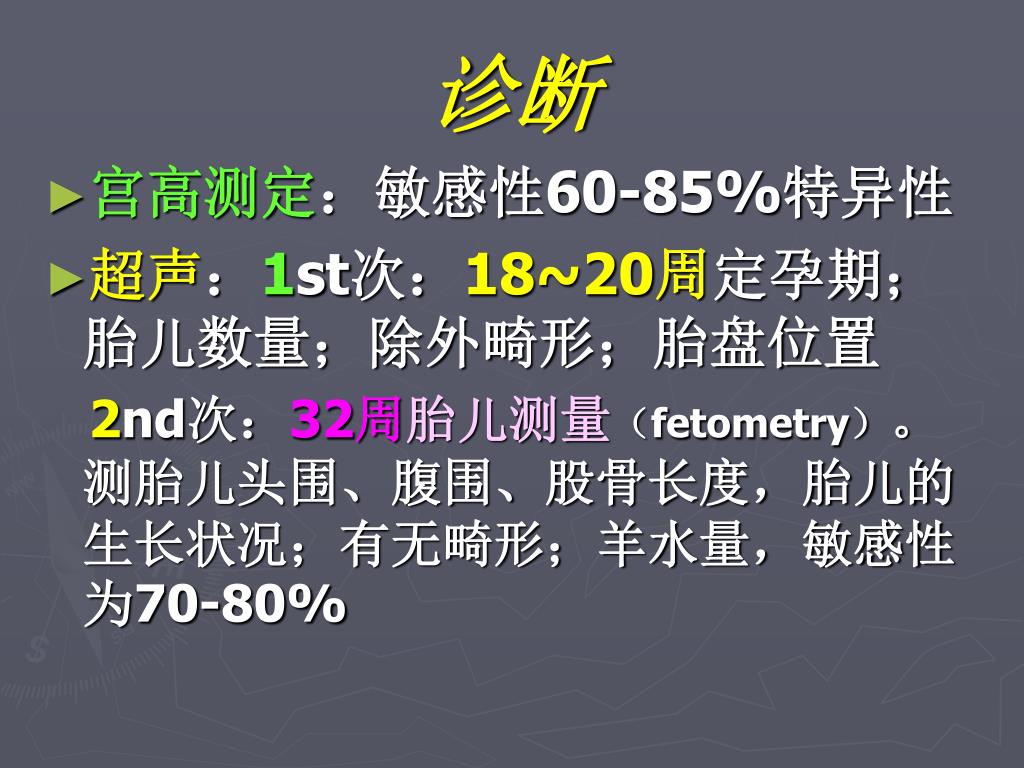 诊断

►宫高测定：敏感性60-85%特异性

►超声：1st次：18~20周定孕期；胎儿数量；除外畸形；胎盘位置

2nd次：32周胎儿测量（fetometry）。测胎儿头围、腹围、股骨长度，胎儿的生长状况；有无畸形；羊水量，敏感性为70-80%